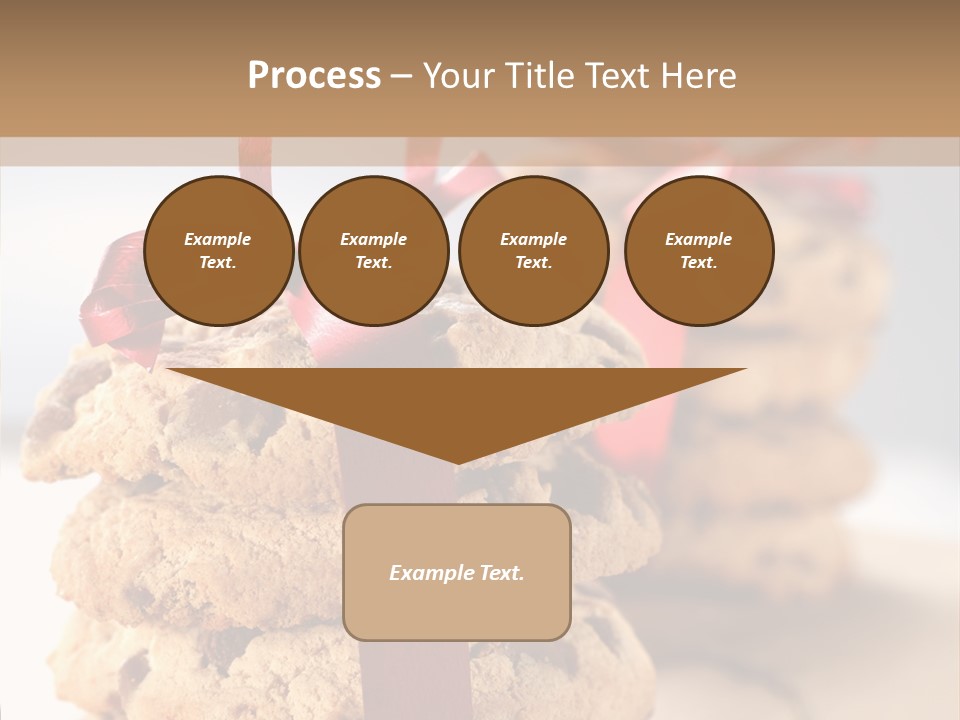 Process – Your Title Text Here

Example Text.

Example Text.

Example Text.

Example Text.

Example Text.